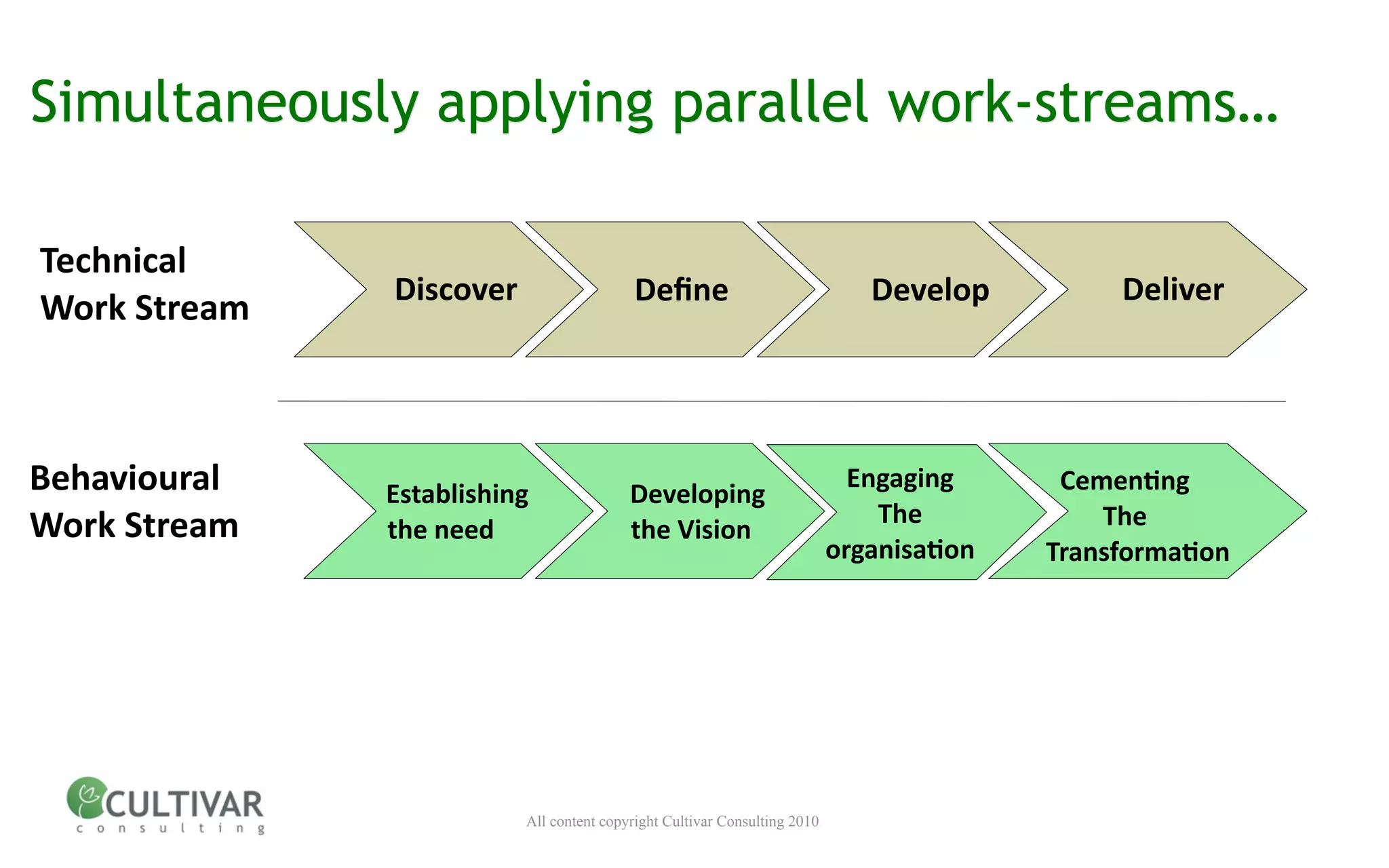 Simultaneously applying parallel work-streams…

Technical Work Stream

Discover

Define

Develop

Deliver

Behavioural Work Stream

Establishing the need

Developing the Vision

Engaging The organisation

Cementing The Transformation

CULTIVAR consulting

All content copyright Cultivar Consulting 2010